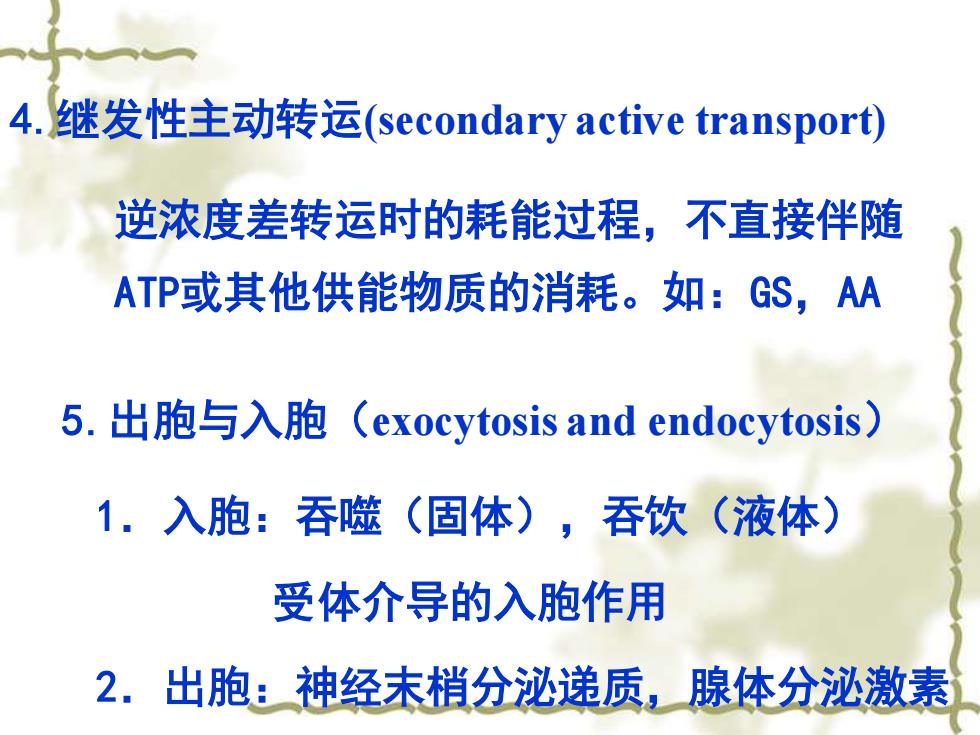 4.继发性主动转运(secondary active transport)

逆浓度差转运时的耗能过程，不直接伴随ATP或其他供能物质的消耗。如：GS，AA

5.出胞与入胞（exocytosis and endocytosis）

1．入胞：吞噬（固体），吞饮（液体）

受体介导的入胞作用

2．出胞：神经末梢分泌递质，腺体分泌激素